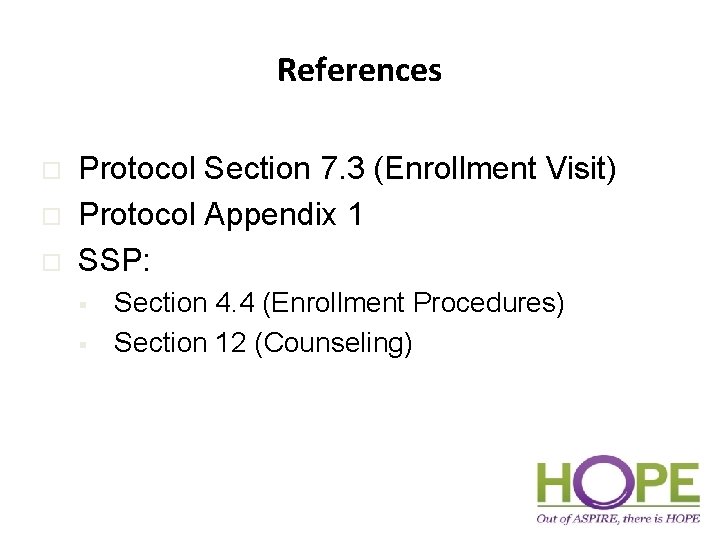 References

Protocol Section 7.3 (Enrollment Visit)
Protocol Appendix 1
SSP:
Section 4.4 (Enrollment Procedures)
Section 12 (Counseling)

HOPE
Out of ASPIRE, there is HOPE